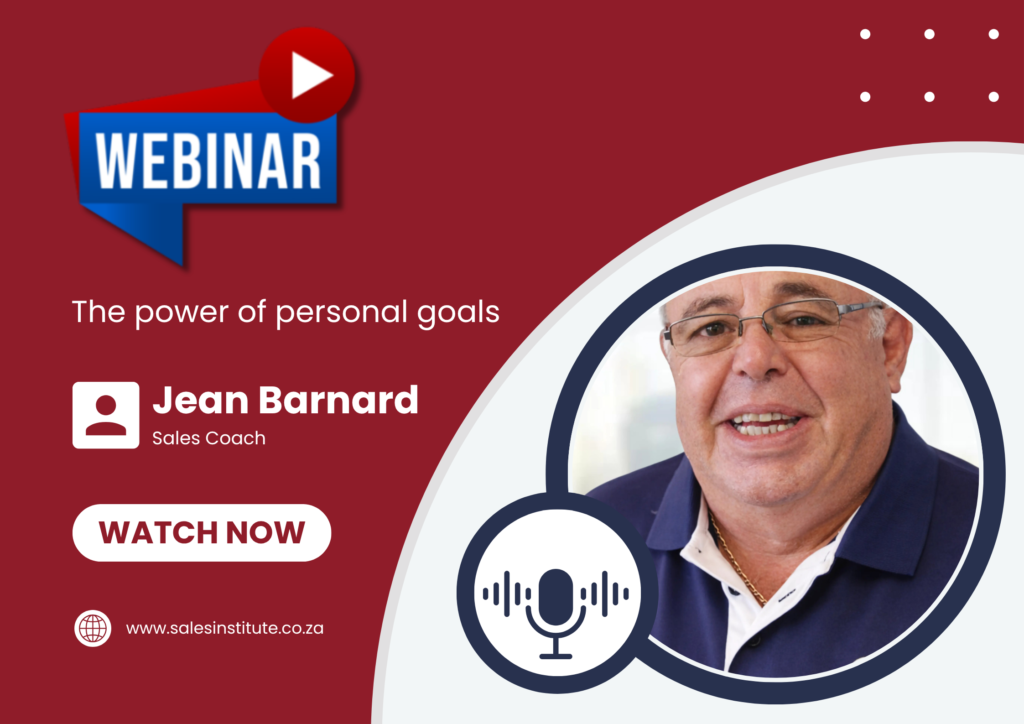 WEBINAR

The power of personal goals

Jean Barnard
Sales Coach

WATCH NOW

www.salesinstitute.co.za